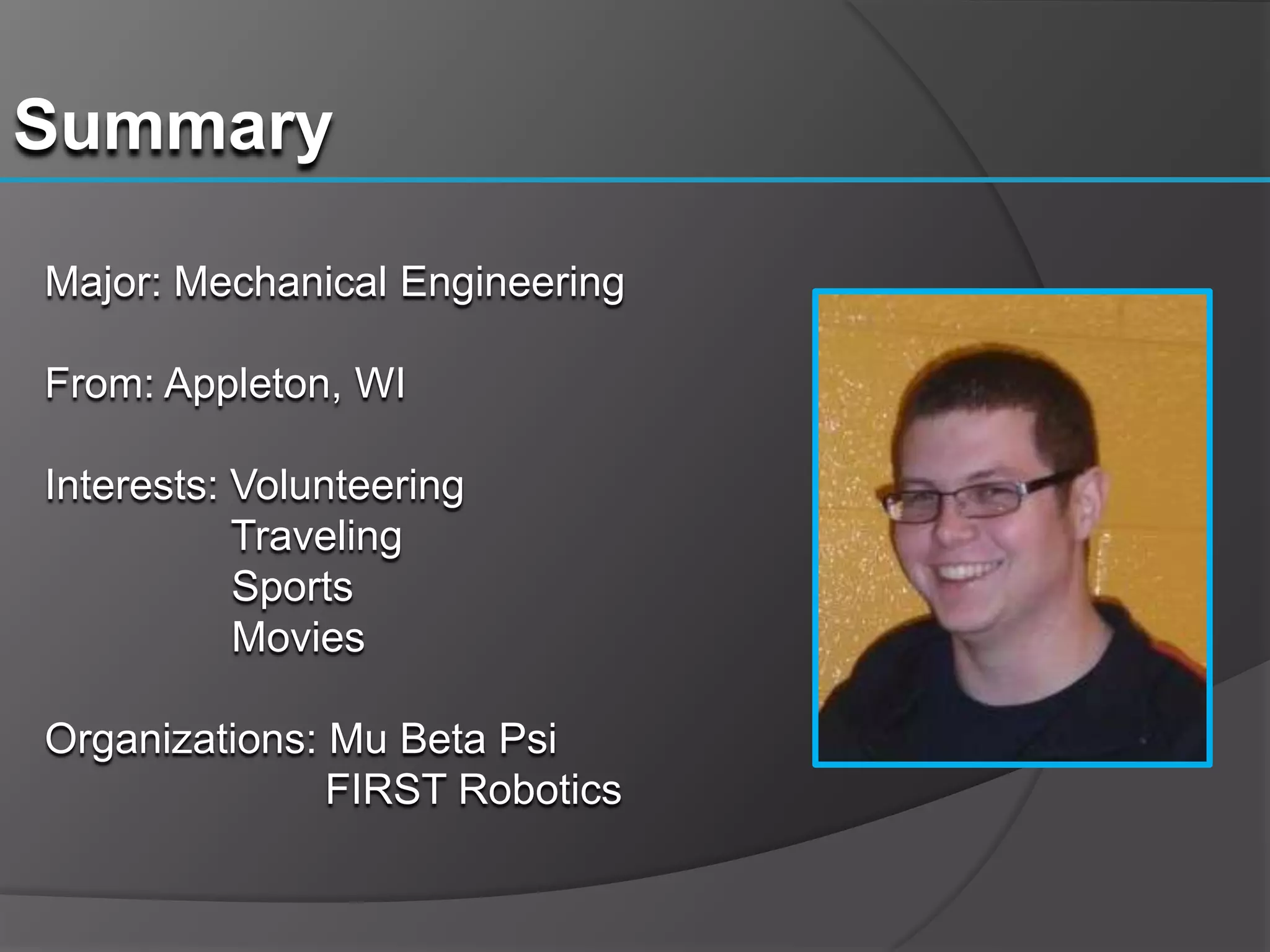 Summary

Major: Mechanical Engineering

From: Appleton, WI

Interests: Volunteering
Traveling
Sports
Movies

Organizations: Mu Beta Psi
FIRST Robotics